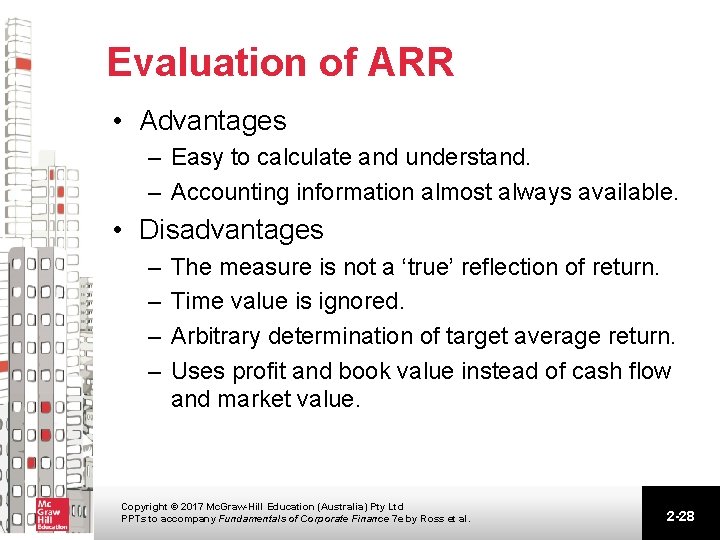 Evaluation of ARR

• Advantages
– Easy to calculate and understand.
– Accounting information almost always available.

• Disadvantages
– The measure is not a ‘true’ reflection of return.
– Time value is ignored.
– Arbitrary determination of target average return.
– Uses profit and book value instead of cash flow and market value.

Mc Graw Hill Education

Copyright © 2017 McGraw-Hill Education (Australia) Pty Ltd
PPTs to accompany Fundamentals of Corporate Finance 7e by Ross et al.

2-28